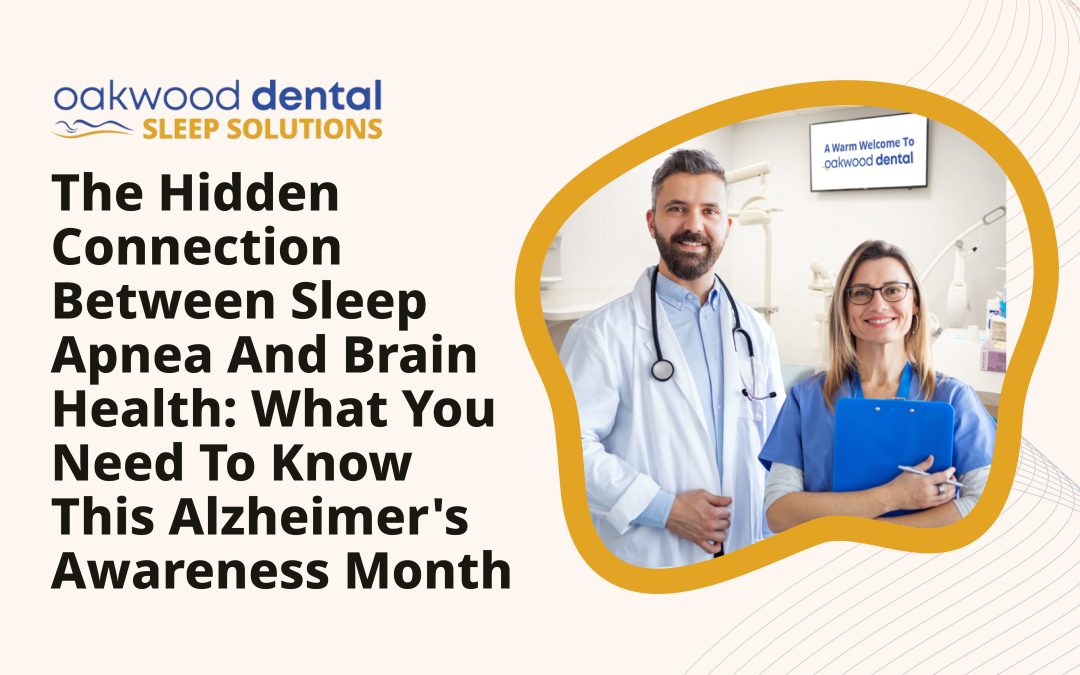 oakwood dental
SLEEP SOLUTIONS

The Hidden Connection Between Sleep Apnea And Brain Health: What You Need To Know This Alzheimer's Awareness Month

A Warm Welcome To
oakwood dental